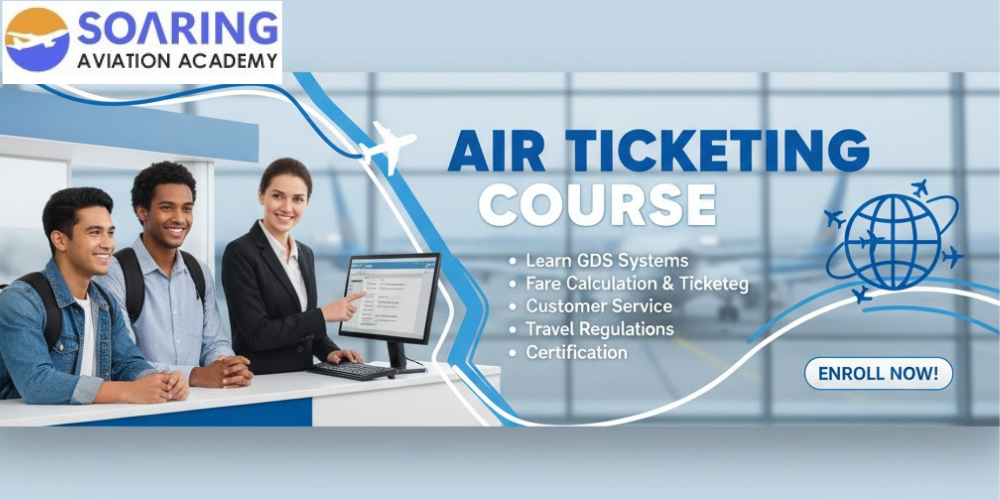 SOARING
AVIATION ACADEMY

AIR TICKETING
COURSE

• Learn GDS Systems
• Fare Calculation & Ticketeg
• Customer Service
• Travel Regulations
• Certification

ENROLL NOW!